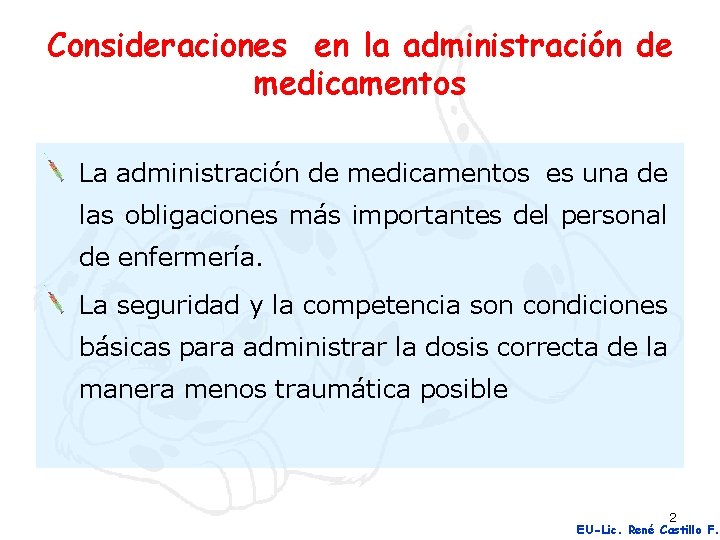 Consideraciones en la administración de medicamentos

La administración de medicamentos es una de las obligaciones más importantes del personal de enfermería.

La seguridad y la competencia son condiciones básicas para administrar la dosis correcta de la manera menos traumática posible

2

EU-Lic. René Castillo F.